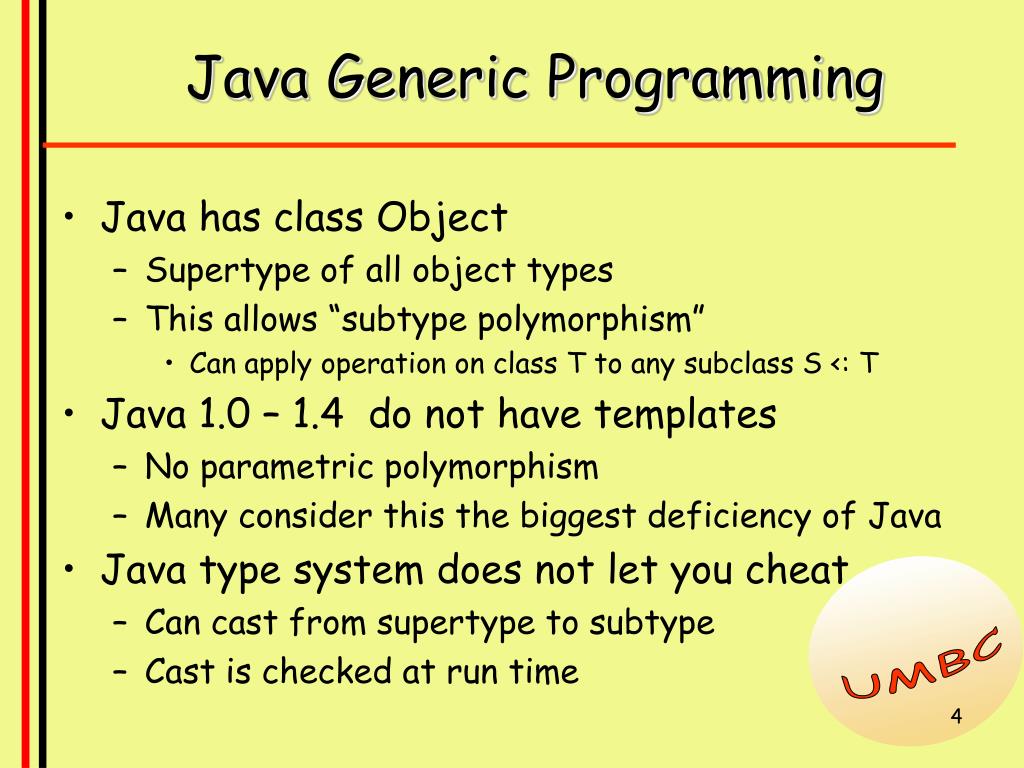 Java Generic Programming

• Java has class Object
– Supertype of all object types
– This allows “subtype polymorphism”
• Can apply operation on class T to any subclass S <: T
• Java 1.0 – 1.4 do not have templates
– No parametric polymorphism
– Many consider this the biggest deficiency of Java
• Java type system does not let you cheat
– Can cast from supertype to subtype
– Cast is checked at run time

UMBC

4